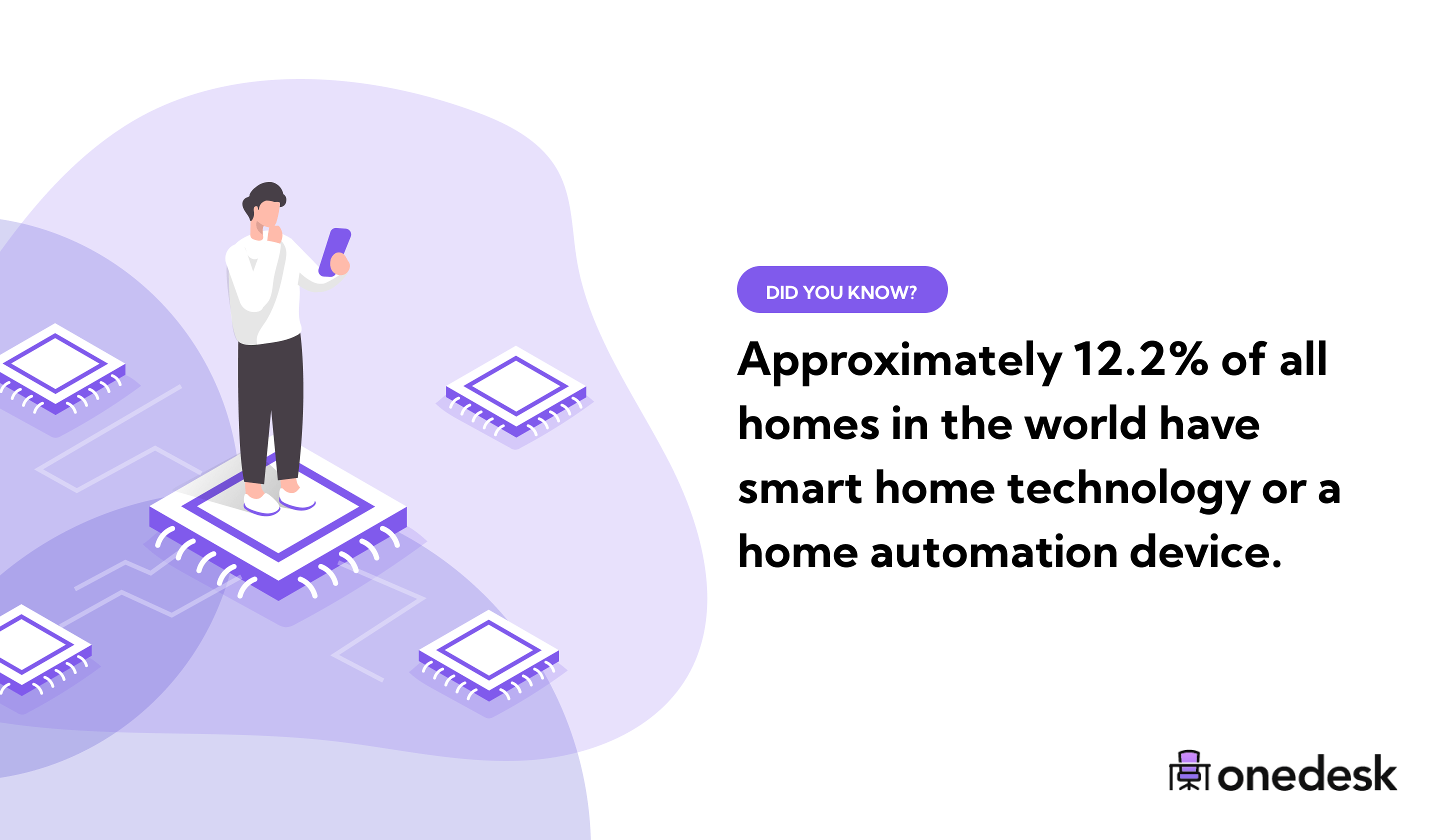 DID YOU KNOW?

Approximately 12.2% of all homes in the world have smart home technology or a home automation device.

onedesk